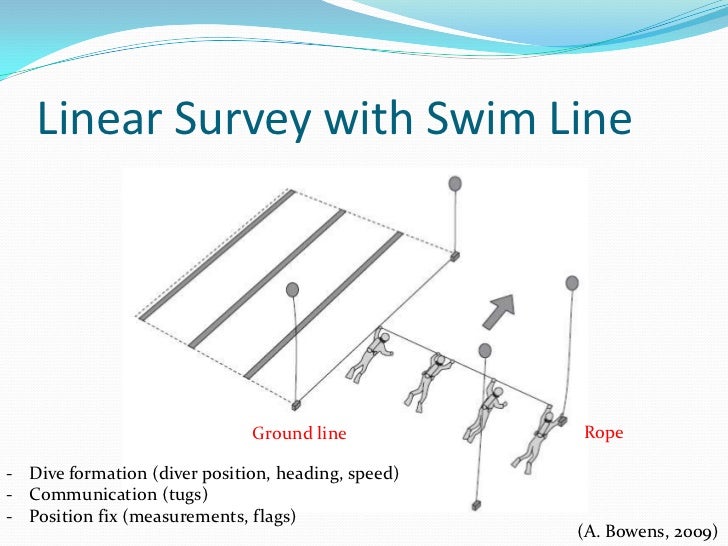 Linear Survey with Swim Line

Ground line

Rope

- Dive formation (diver position, heading, speed)
- Communication (tugs)
- Position fix (measurements, flags)

(A. Bowens, 2009)